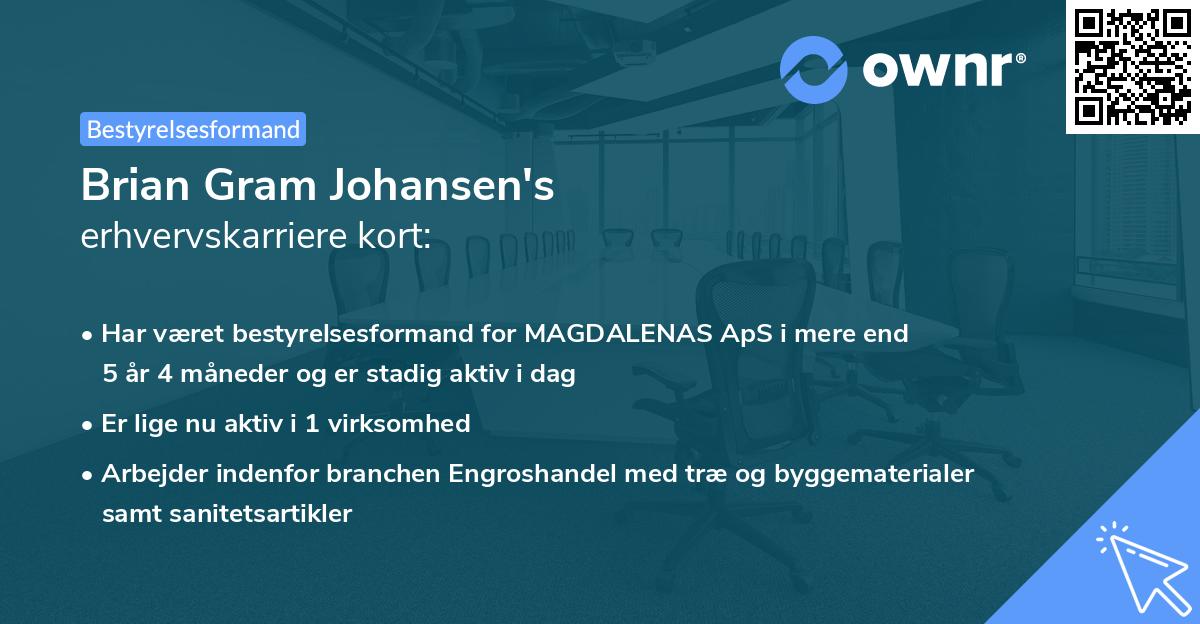 ownr®

Bestyrelsesformand

Brian Gram Johansen's
erhvervskarriere kort:

• Har været bestyrelsesformand for MAGDALENAS ApS i mere end 5 år 4 måneder og er stadig aktiv i dag

• Er lige nu aktiv i 1 virksomhed

• Arbejder indenfor branchen Engroshandel med træ og byggematerialer samt sanitetsartikler